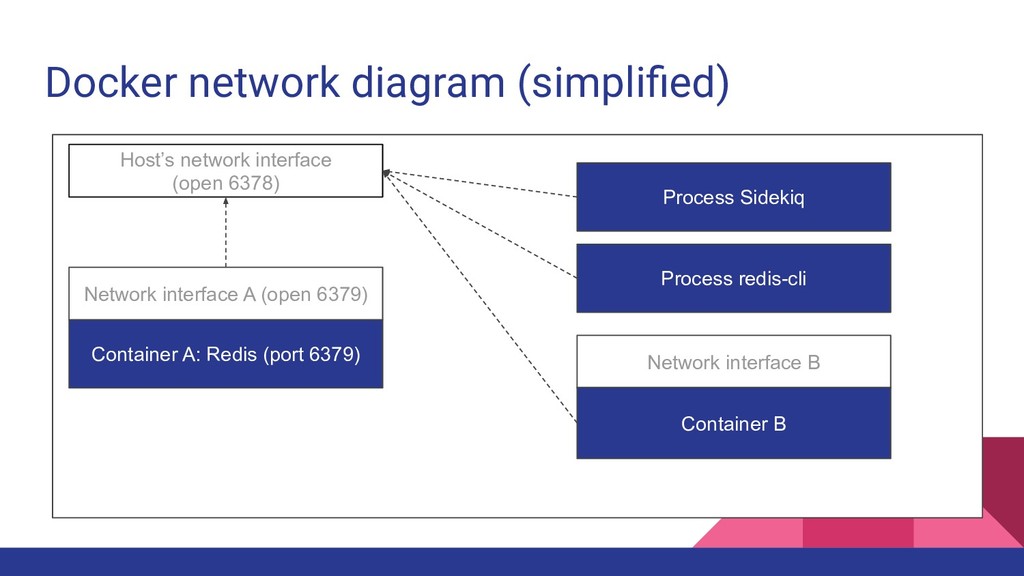 Docker network diagram (simplified)

Host's network interface
(open 6378)

Network interface A (open 6379)

Container A: Redis (port 6379)

Process Sidekiq

Process redis-cli

Network interface B

Container B